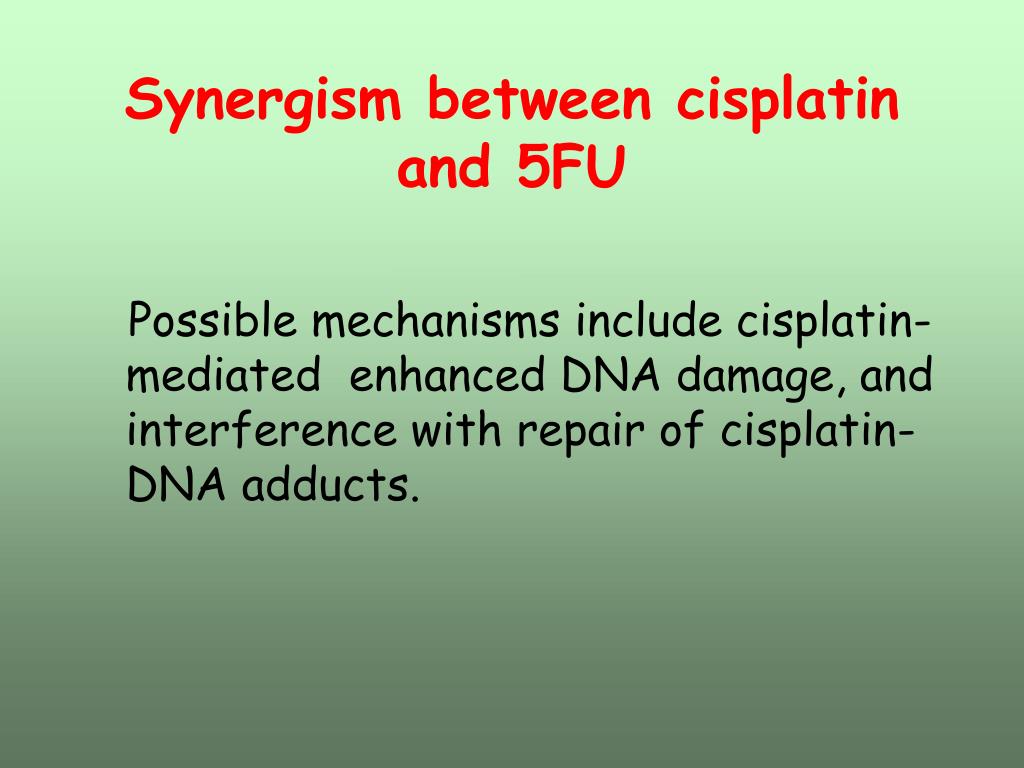 Synergism between cisplatin and 5FU

Possible mechanisms include cisplatin-mediated enhanced DNA damage, and interference with repair of cisplatin-DNA adducts.